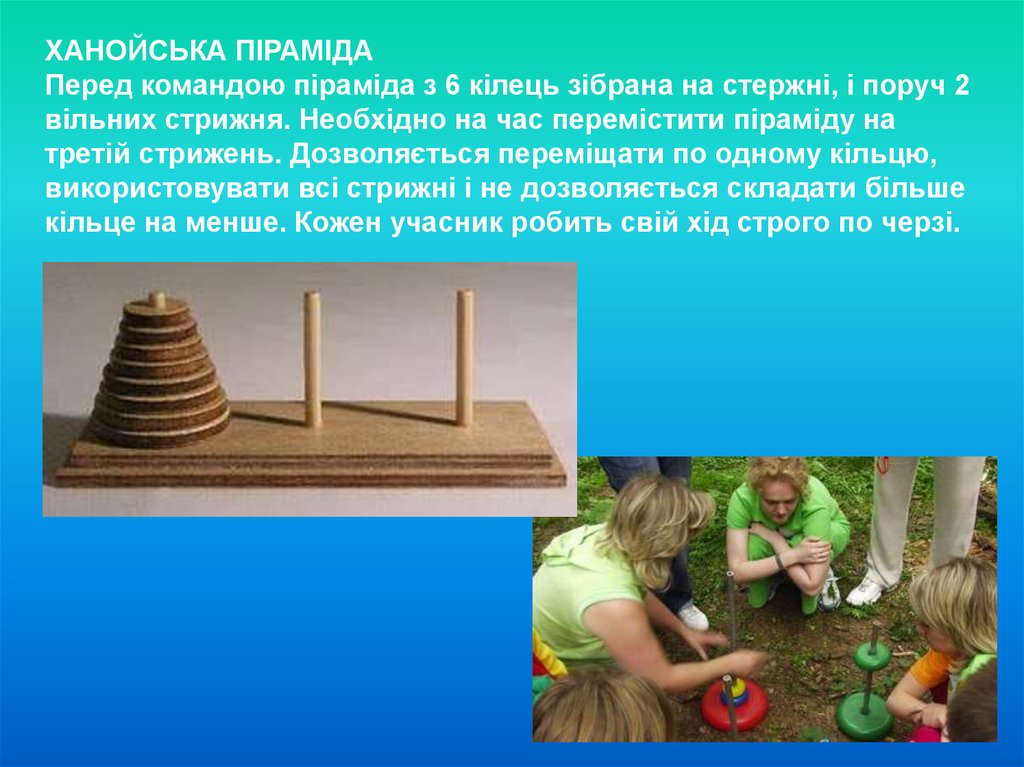 ХАНОЙСЬКА ПІРАМІДА
Перед командою піраміда з 6 кілець зібрана на стержні, і поруч 2 вільних стрижня. Необхідно на час перемістити піраміду на третій стрижень. Дозволяється переміщати по одному кільцю, використовувати всі стрижні і не дозволяється складати більше кільце на менше. Кожен учасник робить свій хід строго по черзі.